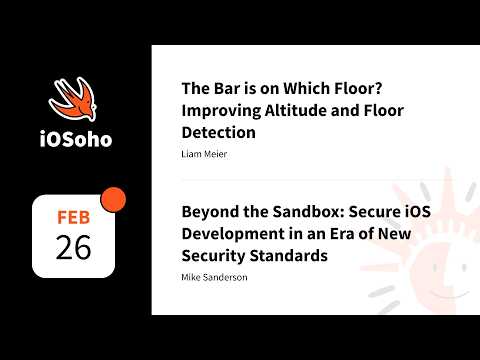 iOSoho

FEB
26

The Bar is on Which Floor? Improving Altitude and Floor Detection

Liam Meier

Beyond the Sandbox: Secure iOS Development in an Era of New Security Standards

Mike Sanderson